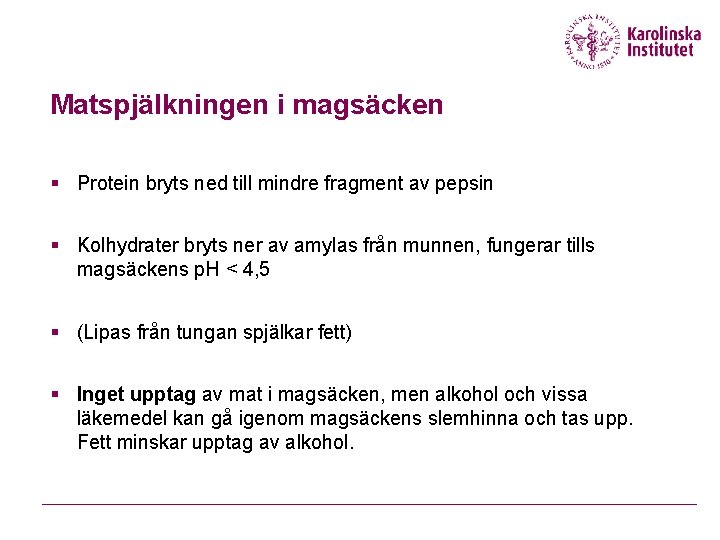 KAROLINSKA INSTITUTET ANNO 1810

Karolinska Institutet

Matspjälkningen i magsäcken

▪ Protein bryts ned till mindre fragment av pepsin

▪ Kolhydrater bryts ner av amylas från munnen, fungerar tills magsäckens pH < 4,5

▪ (Lipas från tungan spjälkar fett)

▪ Inget upptag av mat i magsäcken, men alkohol och vissa läkemedel kan gå igenom magsäckens slemhinna och tas upp. Fett minskar upptag av alkohol.